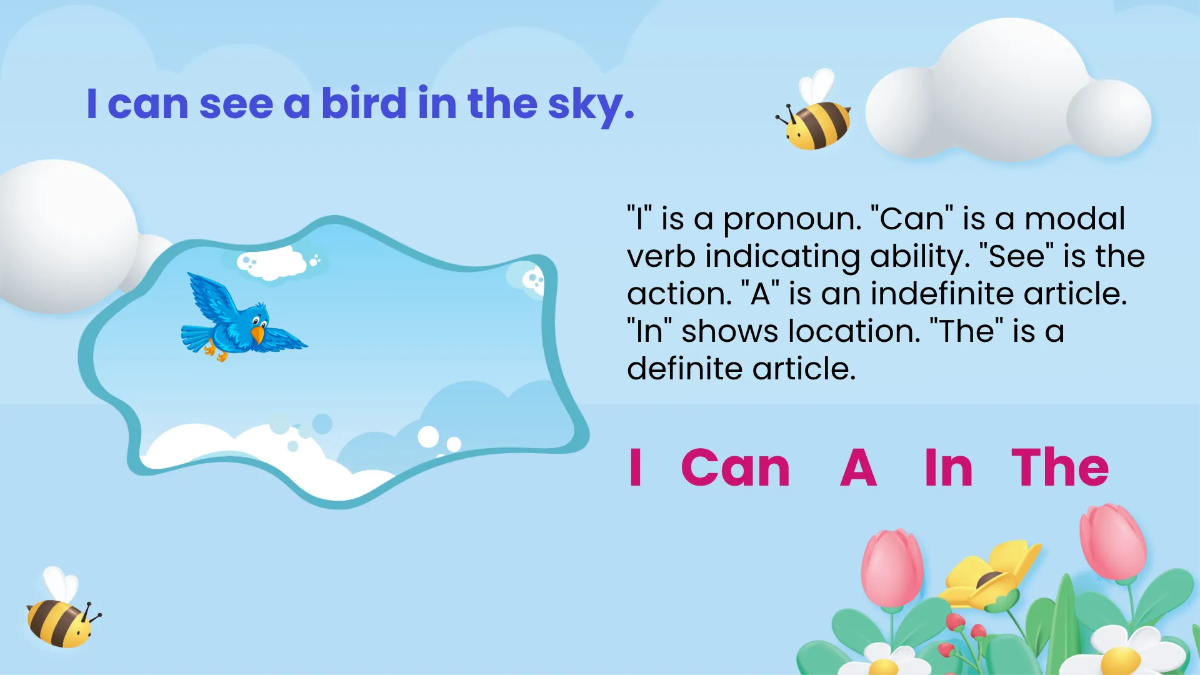 I can see a bird in the sky.

"I" is a pronoun. "Can" is a modal verb indicating ability. "See" is the action. "A" is an indefinite article. "In" shows location. "The" is a definite article.

I Can A In The